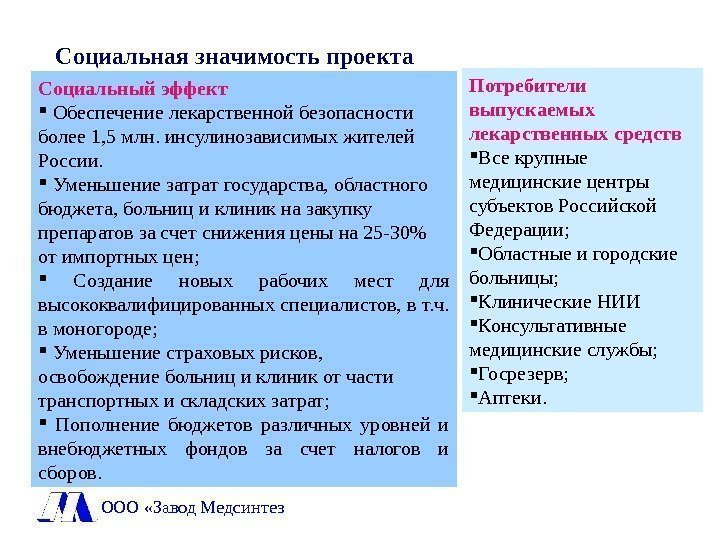 Социальная значимость проекта

Социальный эффект
▪ Обеспечение лекарственной безопасности более 1,5 млн. инсулинозависимых жителей России.
▪ Уменьшение затрат государства, областного бюджета, больниц и клиник на закупку препаратов за счет снижения цены на 25-30% от импортных цен;
▪ Создание новых рабочих мест для высококвалифицированных специалистов, в т.ч. в моногороде;
▪ Уменьшение страховых рисков, освобождение больниц и клиник от части транспортных и складских затрат;
▪ Пополнение бюджетов различных уровней и внебюджетных фондов за счет налогов и сборов.

Потребители выпускаемых лекарственных средств
▪Все крупные медицинские центры субъектов Российской Федерации;
▪Областные и городские больницы;
▪Клинические НИИ
▪Консультативные медицинские службы;
▪Госрезерв;
▪Аптеки.

ООО «Завод Медсинтез